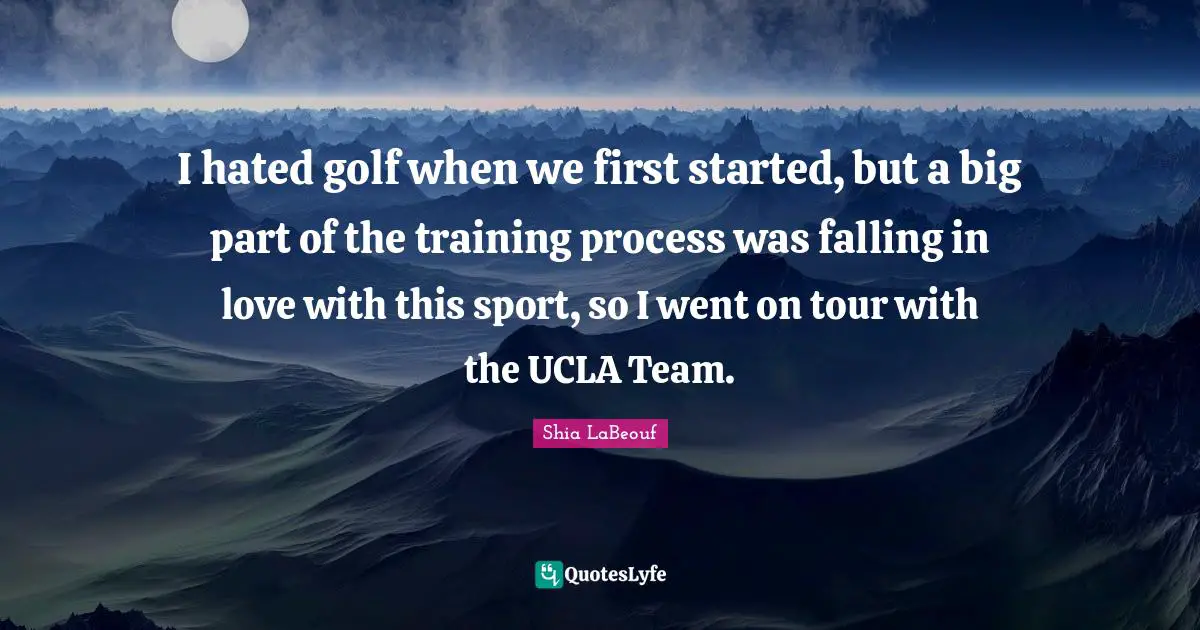 I hated golf when we first started, but a big part of the training process was falling in love with this sport, so I went on tour with the UCLA Team.

Shia LaBeouf

QuotesLyfe